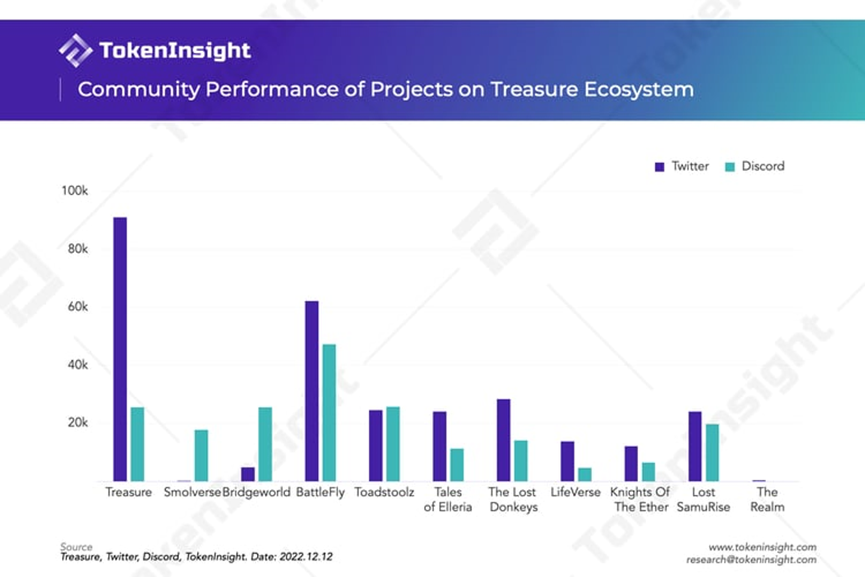 TokenInsight

Community Performance of Projects on Treasure Ecosystem

Twitter Discord

100k
80k
60k
40k
20k

Treasure
Smolverse
Bridgeworld
BattleFly
Toadstoolz
Tales of Elleria
The Lost Donkeys
LifeVerse
Knights Of The Ether
Lost SamuRise
The Realm

Source
Treasure, Twitter, Discord, TokenInsight. Date: 2022.12.12

www.tokeninsight.com
research@tokeninsight.com